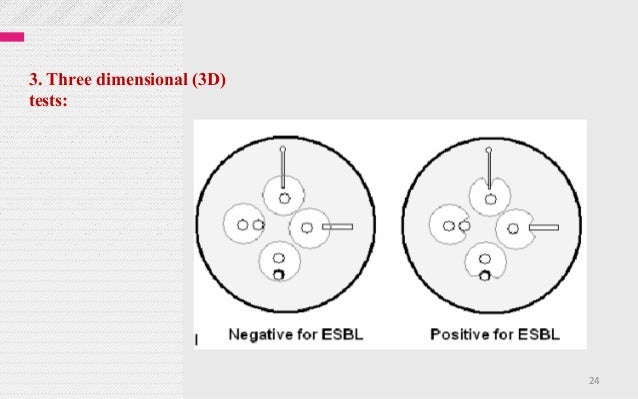 3. Three dimensional (3D) tests:

Negative for ESBL

Positive for ESBL

24